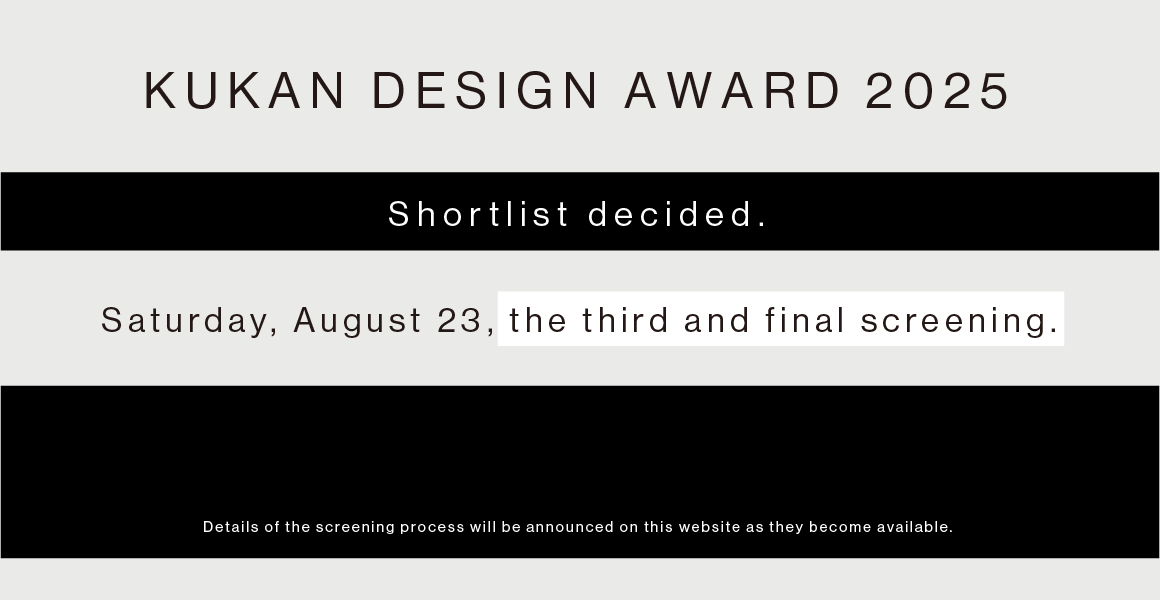 KUKAN DESIGN AWARD 2025

Shortlist decided.

Saturday, August 23, the third and final screening.

Details of the screening process will be announced on this website as they become available.